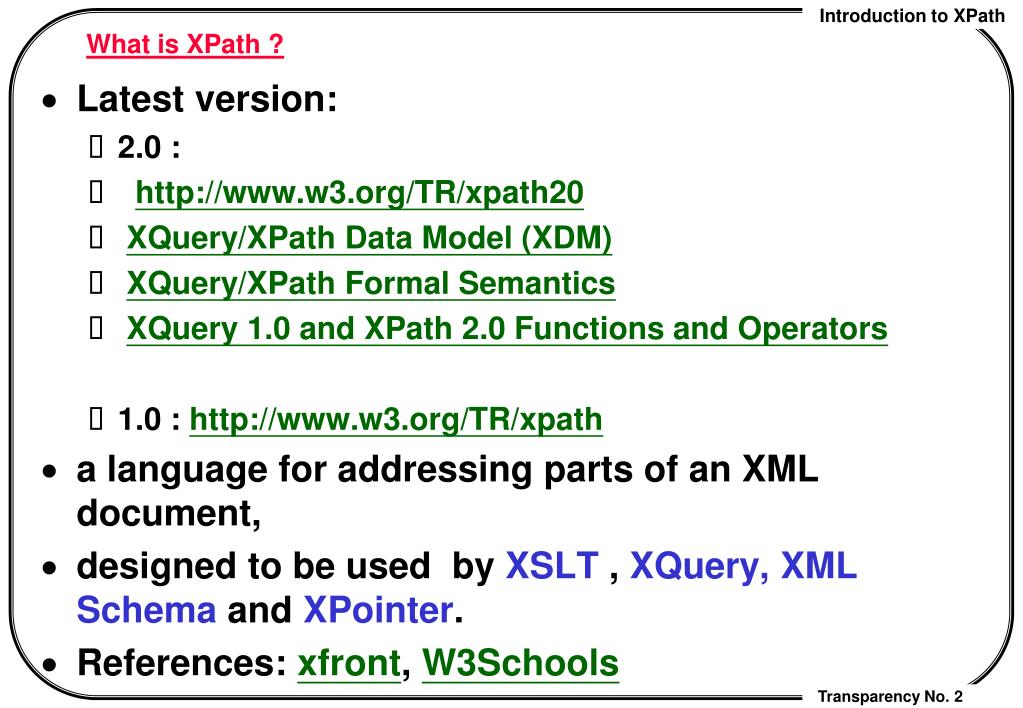 Introduction to XPath

What is XPath ?

• Latest version:

 2.0 :

 http://www.w3.org/TR/xpath20

 XQuery/XPath Data Model (XDM)

 XQuery/XPath Formal Semantics

 XQuery 1.0 and XPath 2.0 Functions and Operators

 1.0 : http://www.w3.org/TR/xpath

• a language for addressing parts of an XML document,

• designed to be used by XSLT , XQuery, XML Schema and XPointer.

• References: xfront, W3Schools

Transparency No. 2